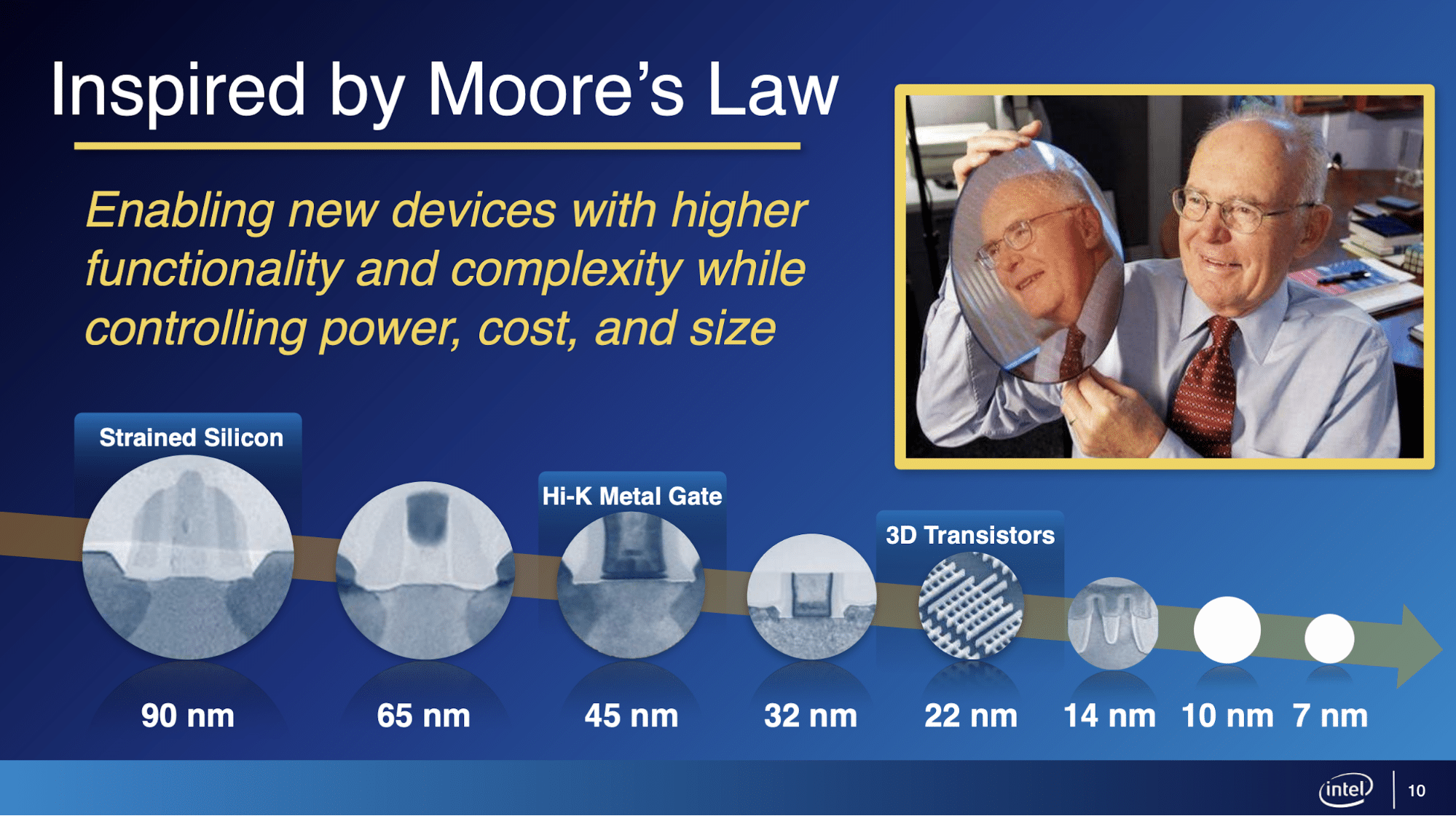 Inspired by Moore's Law

Enabling new devices with higher functionality and complexity while controlling power, cost, and size

Strained Silicon

Hi-K Metal Gate

3D Transistors

90 nm

65 nm

45 nm

32 nm

22 nm

14 nm

10 nm

7 nm

intel

10